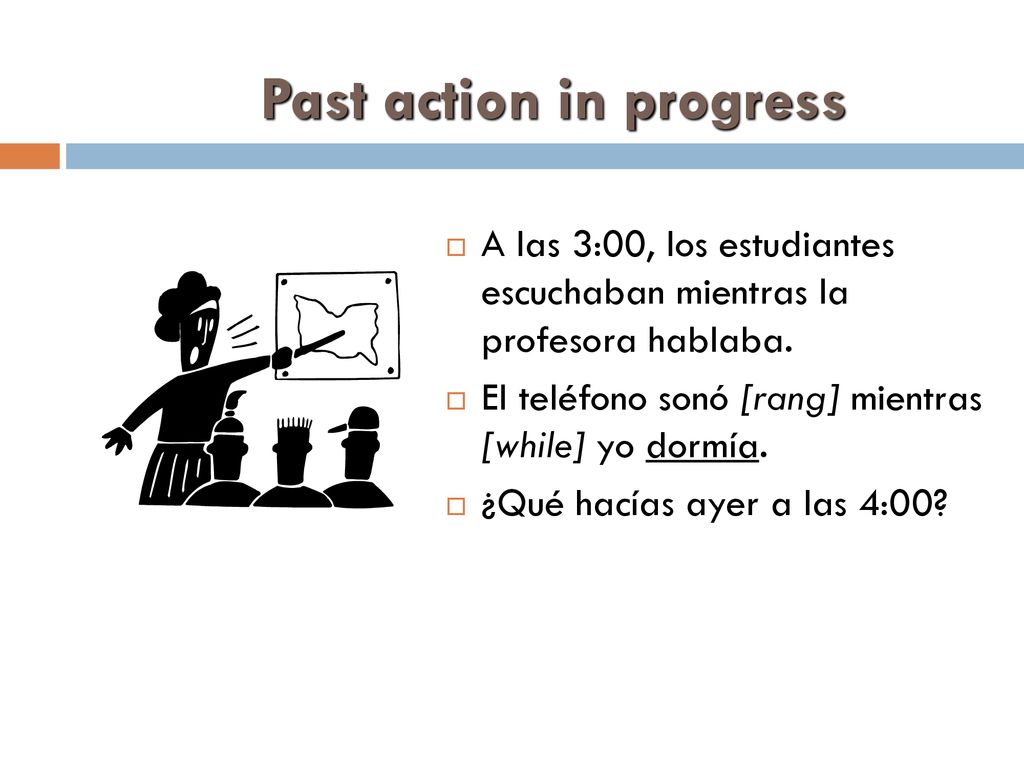 Past action in progress

A las 3:00, los estudiantes escuchaban mientras la profesora hablaba.

El teléfono sonó [rang] mientras [while] yo dormía.

¿Qué hacías ayer a las 4:00?